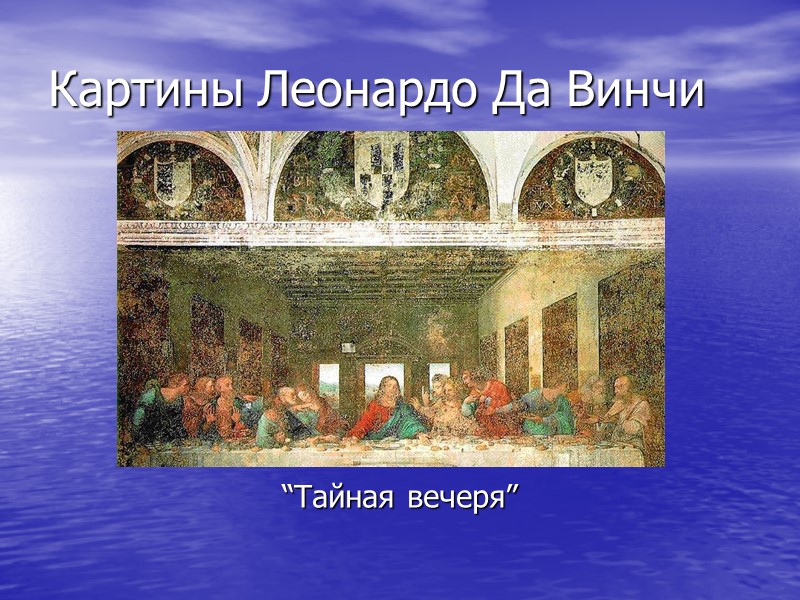 Картины Леонардо Да Винчи

“Тайная вечеря”